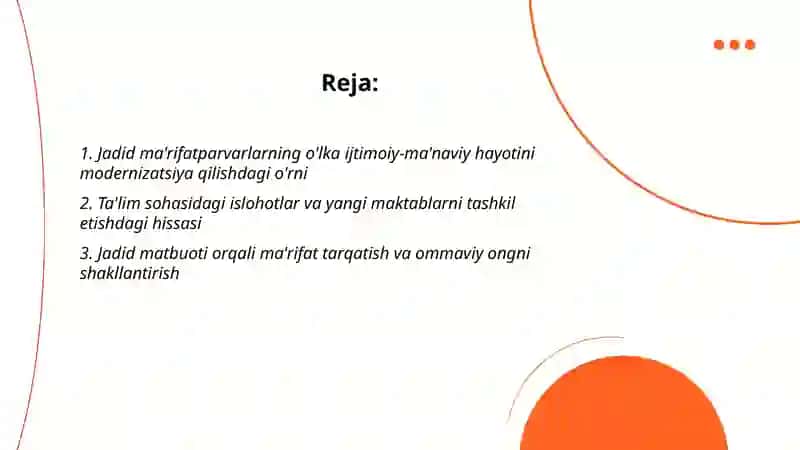 Reja:

1. Jadid ma'rifatparvarlarning o'lka ijtimoiy-ma'naviy hayotini modernizatsiya qilishdagi o'rni

2. Ta'lim sohasidagi islohotlar va yangi maktablarni tashkil etishdagi hissasi

3. Jadid matbuoti orqali ma'rifat tarqatish va ommaviy ongni shakllantirish